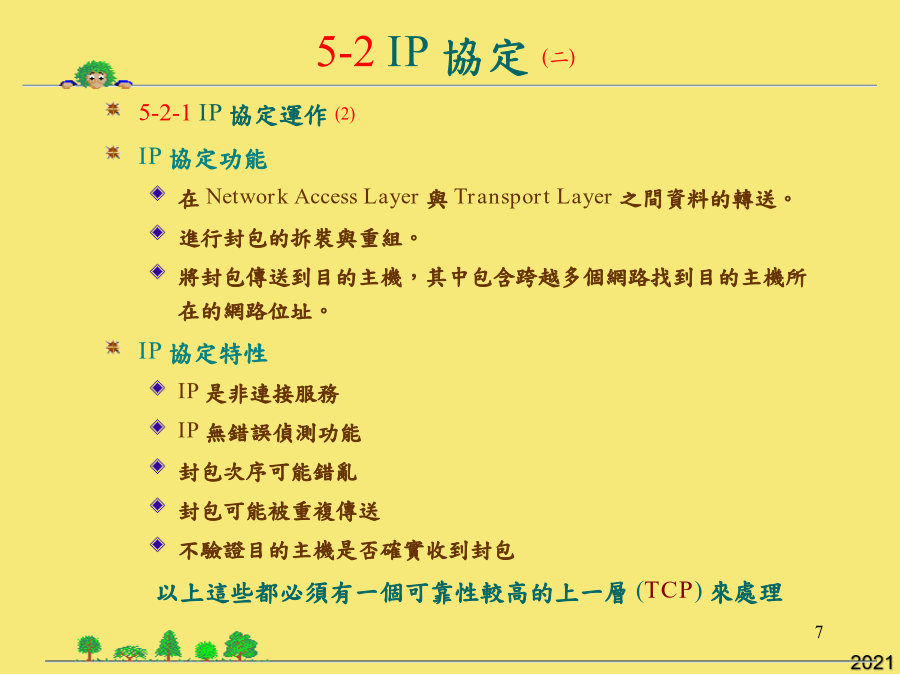 5-2 IP 協定 (二)

5-2-1 IP 協定運作 (2)

IP 協定功能

在 Network Access Layer 與 Transport Layer 之間資料的轉送。

進行封包的拆裝與重組。

將封包傳送到目的主機，其中包含跨越多個網路找到目的主機所在的網路位址。

IP 協定特性

IP 是非連接服務

IP 無錯誤偵測功能

封包次序可能錯亂

封包可能被重複傳送

不驗證目的主機是否確實收到封包

以上這些都必須有一個可靠性較高的上一層 (TCP) 來處理

7

2021